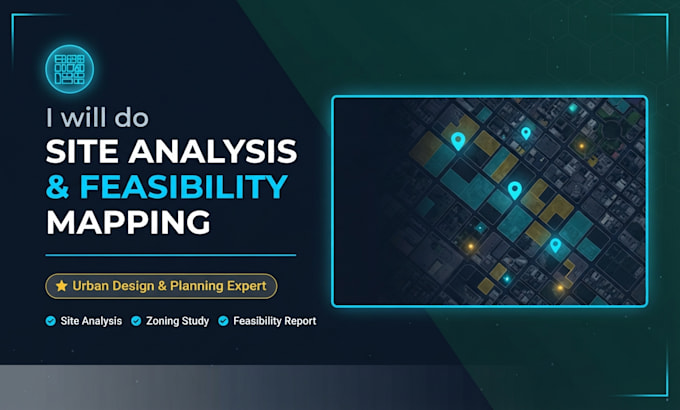 I will do
SITE ANALYSIS
& FEASIBILITY
MAPPING

Urban Design & Planning Expert

Site Analysis Zoning Study Feasibility Report